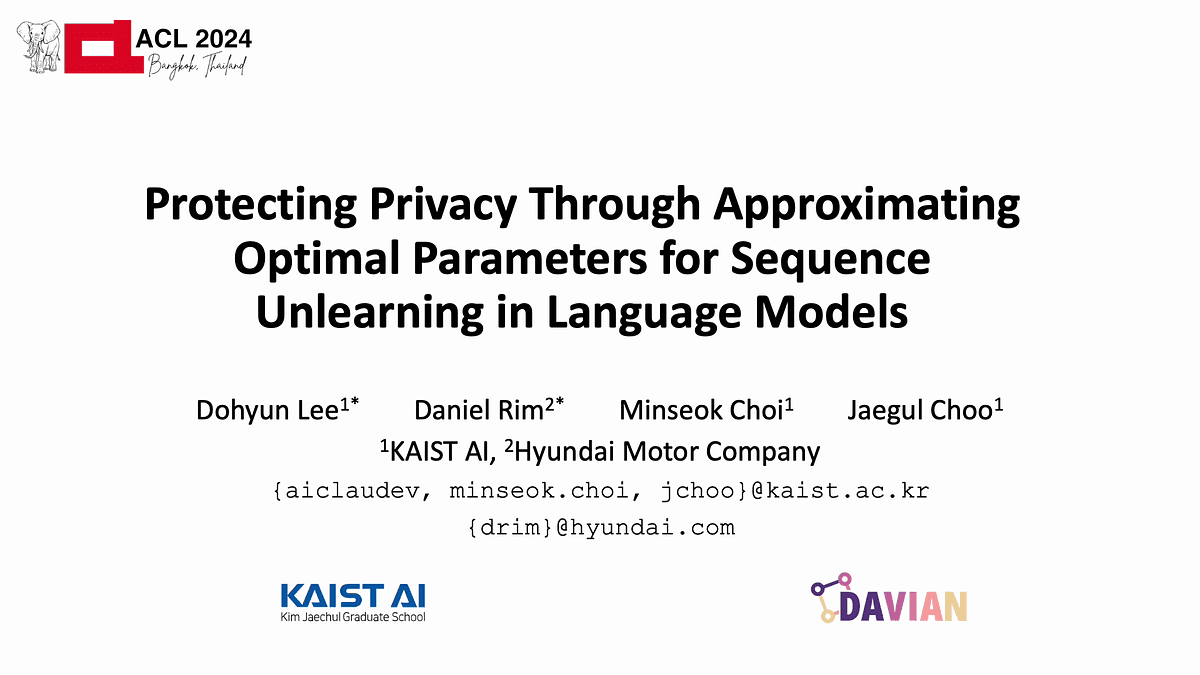 ACL 2024
Bangkok, Thailand

Protecting Privacy Through Approximating Optimal Parameters for Sequence Unlearning in Language Models

Dohyun Lee$^{1*}$ Daniel Rim$^{2*}$ Minseok Choi$^{1}$ Jaegul Choo$^{1}$

$^{1}$KAIST AI, $^{2}$Hyundai Motor Company

{aiclaudev, minseok.choi, jchoo}@kaist.ac.kr

{drim}@hyundai.com

KAIST AI
Kim Jaechul Graduate School

DAVIAN